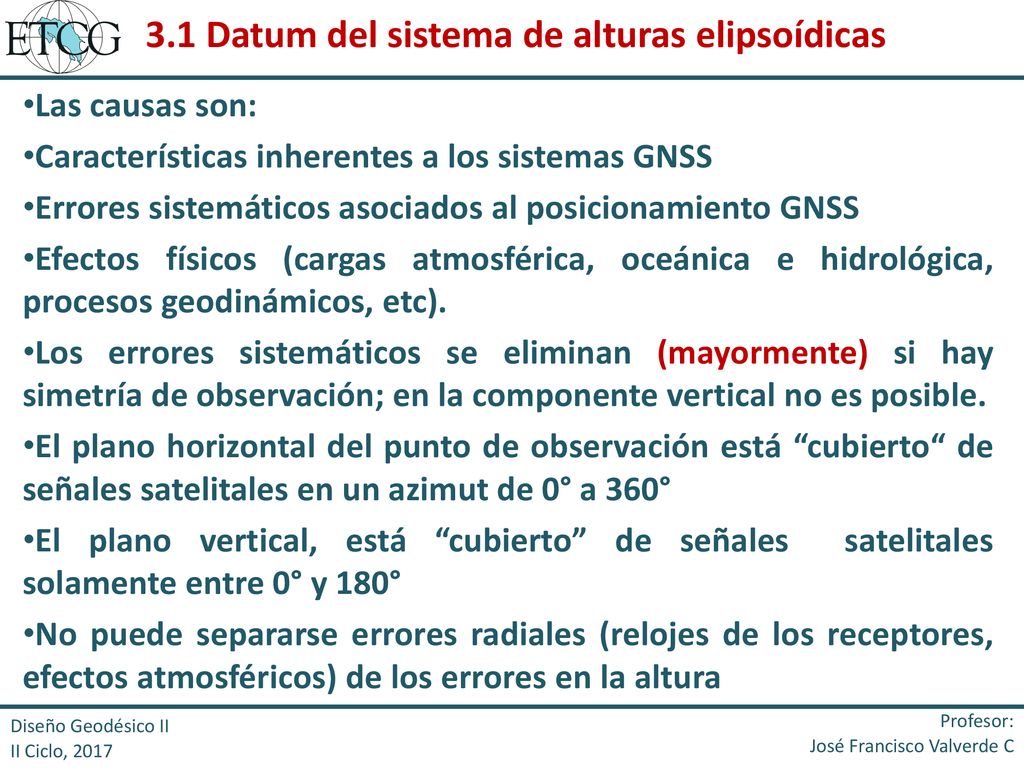 ETCG

3.1 Datum del sistema de alturas elipsoídicas

•Las causas son:

•Características inherentes a los sistemas GNSS

•Errores sistemáticos asociados al posicionamiento GNSS

•Efectos físicos (cargas atmosférica, oceánica e hidrológica, procesos geodinámicos, etc).

•Los errores sistemáticos se eliminan (mayormente) si hay simetría de observación; en la componente vertical no es posible.

•El plano horizontal del punto de observación está “cubierto“ de señales satelitales en un azimut de 0° a 360°

•El plano vertical, está “cubierto” de señales satelitales solamente entre 0° y 180°

•No puede separarse errores radiales (relojes de los receptores, efectos atmosféricos) de los errores en la altura

Diseño Geodésico II
II Ciclo, 2017

Profesor:
José Francisco Valverde C